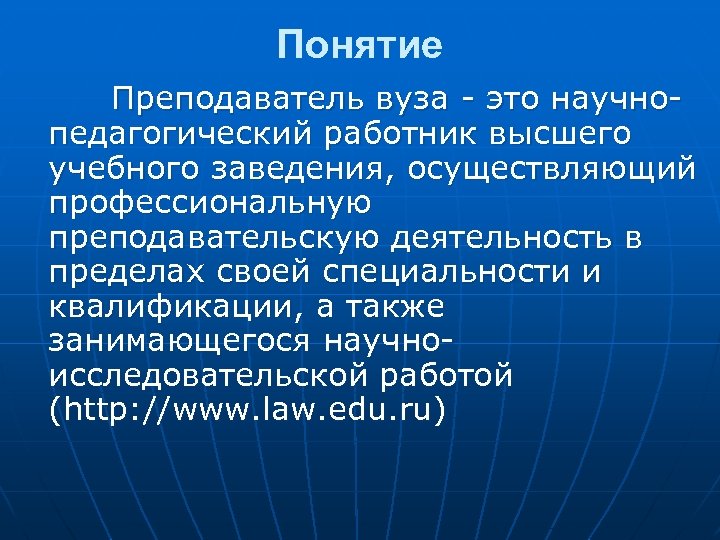 Понятие

Преподаватель вуза - это научно-педагогический работник высшего учебного заведения, осуществляющий профессиональную преподавательскую деятельность в пределах своей специальности и квалификации, а также занимающегося научно-исследовательской работой (http://www.law.edu.ru)